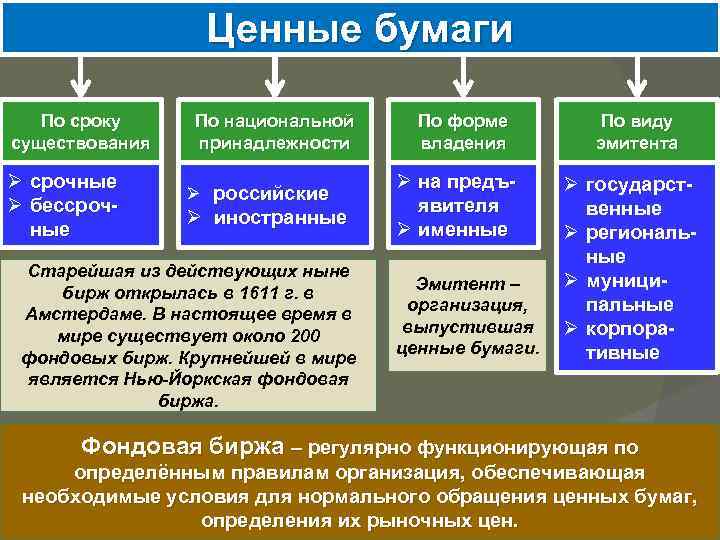 Ценные бумаги

По сроку существования
➢ срочные
➢ бессрочные

По национальной принадлежности
➢ российские
➢ иностранные

По форме владения
➢ на предъявителя
➢ именные

По виду эмитента
➢ государственные
➢ региональные
➢ муниципальные
➢ корпоративные

Старейшая из действующих ныне бирж открылась в 1611 г. в Амстердаме. В настоящее время в мире существует около 200 фондовых бирж. Крупнейшей в мире является Нью-Йоркская фондовая биржа.

Эмитент – организация, выпустившая ценные бумаги.

Фондовая биржа – регулярно функционирующая по определённым правилам организация, обеспечивающая необходимые условия для нормального обращения ценных бумаг, определения их рыночных цен.